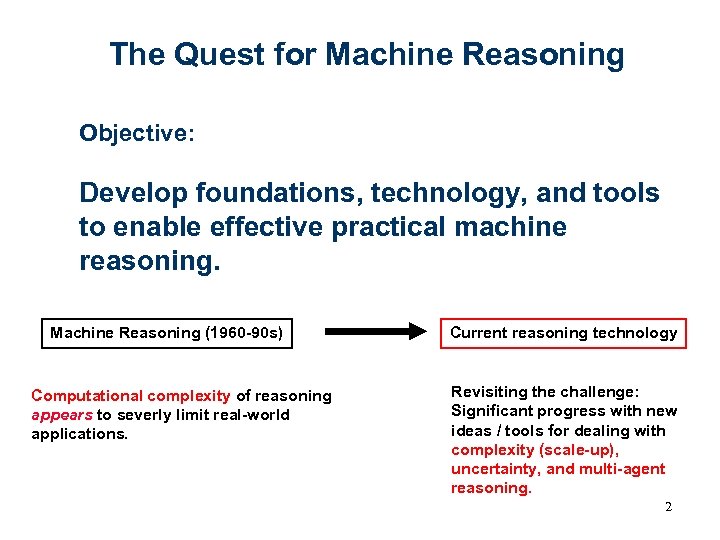 The Quest for Machine Reasoning

Objective:

Develop foundations, technology, and tools to enable effective practical machine reasoning.

Machine Reasoning (1960-90s)

Current reasoning technology

Computational complexity of reasoning appears to severly limit real-world applications.

Revisiting the challenge: Significant progress with new ideas / tools for dealing with complexity (scale-up), uncertainty, and multi-agent reasoning.

2